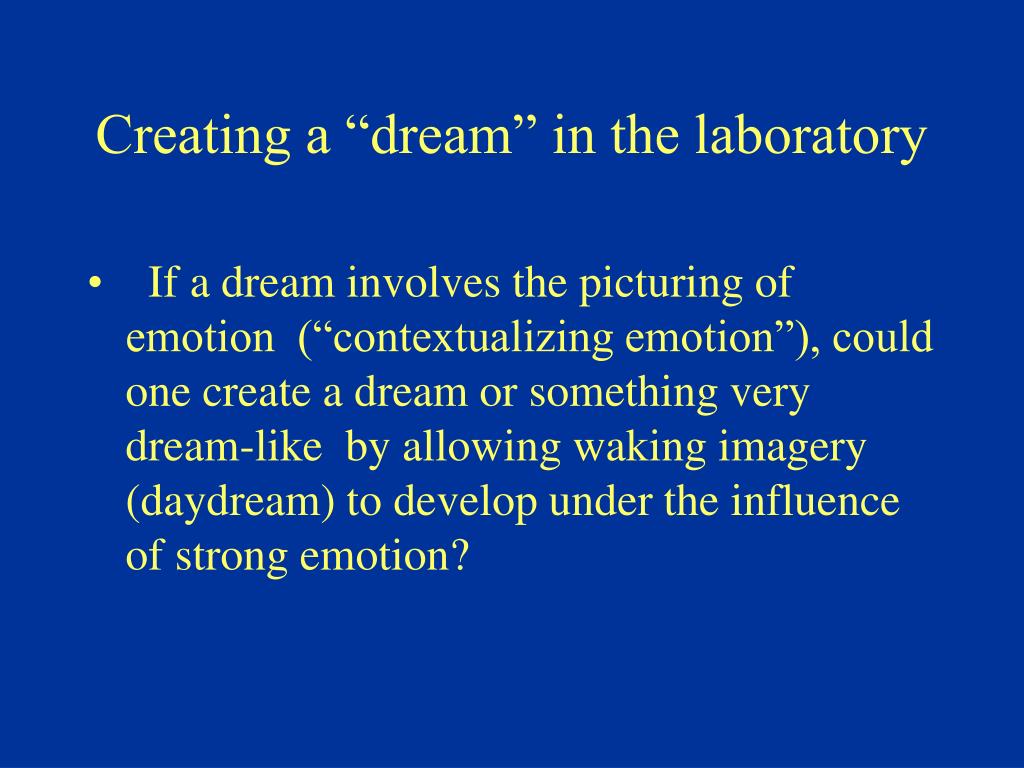 Creating a “dream” in the laboratory

• If a dream involves the picturing of emotion (“contextualizing emotion”), could one create a dream or something very dream-like by allowing waking imagery (daydream) to develop under the influence of strong emotion?